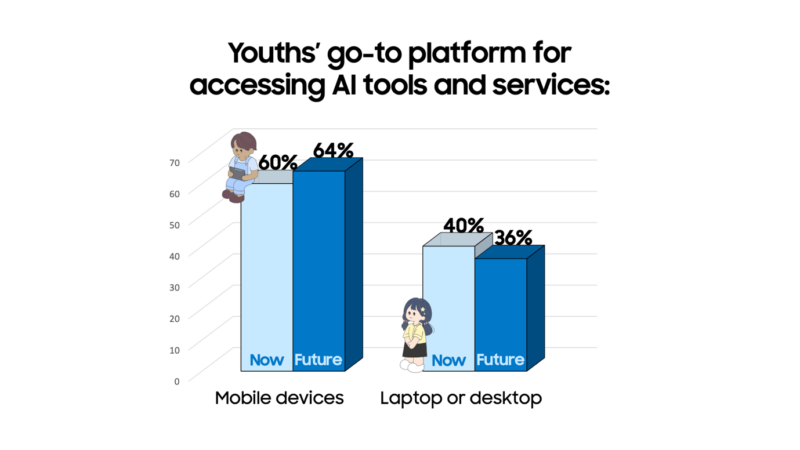 Youths' go-to platform for accessing AI tools and services:

70
60
50
40
30
20
10
0

60%
64%
Now
Future
Mobile devices

40%
36%
Now
Future
Laptop or desktop